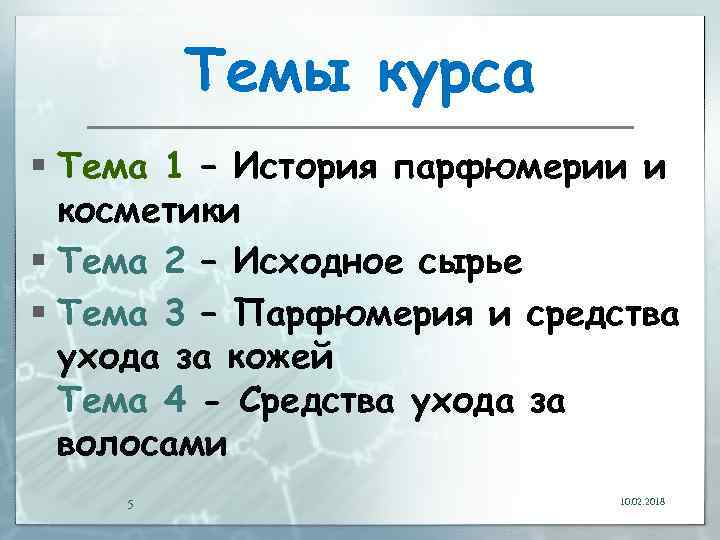 Темы курса

▪ Тема 1 – История парфюмерии и косметики

▪ Тема 2 – Исходное сырье

▪ Тема 3 – Парфюмерия и средства ухода за кожей
Тема 4 - Средства ухода за волосами

5

10.02.2018